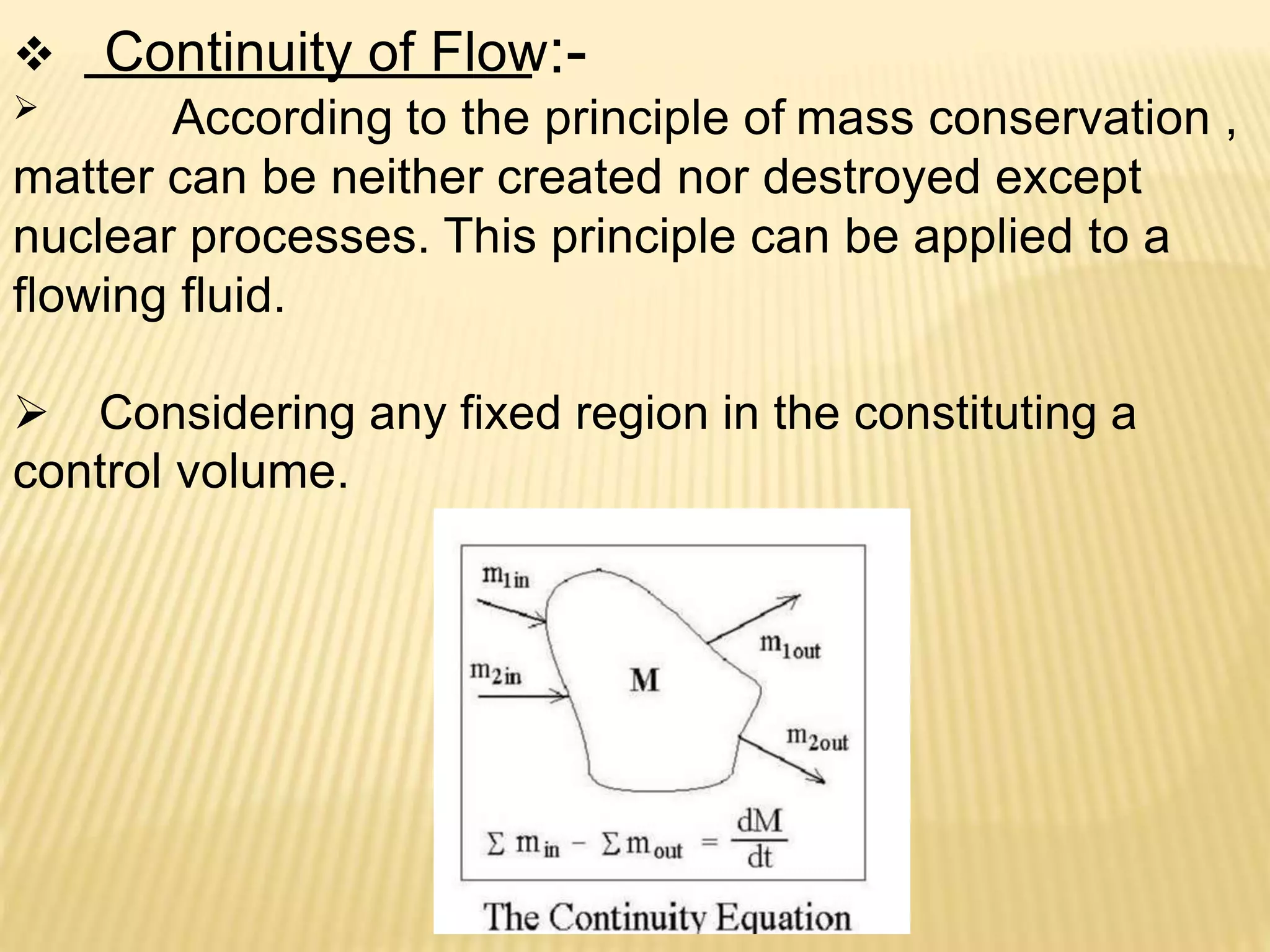 ❖ Continuity of Flow:-

➢ According to the principle of mass conservation , matter can be neither created nor destroyed except nuclear processes. This principle can be applied to a flowing fluid.

➢ Considering any fixed region in the constituting a control volume.

$m_{1in}$

$m_{2in}$

M

$m_{1out}$

$m_{2out}$

$\Sigma m_{in} - \Sigma m_{out} = \frac{dM}{dt}$

The Continuity Equation